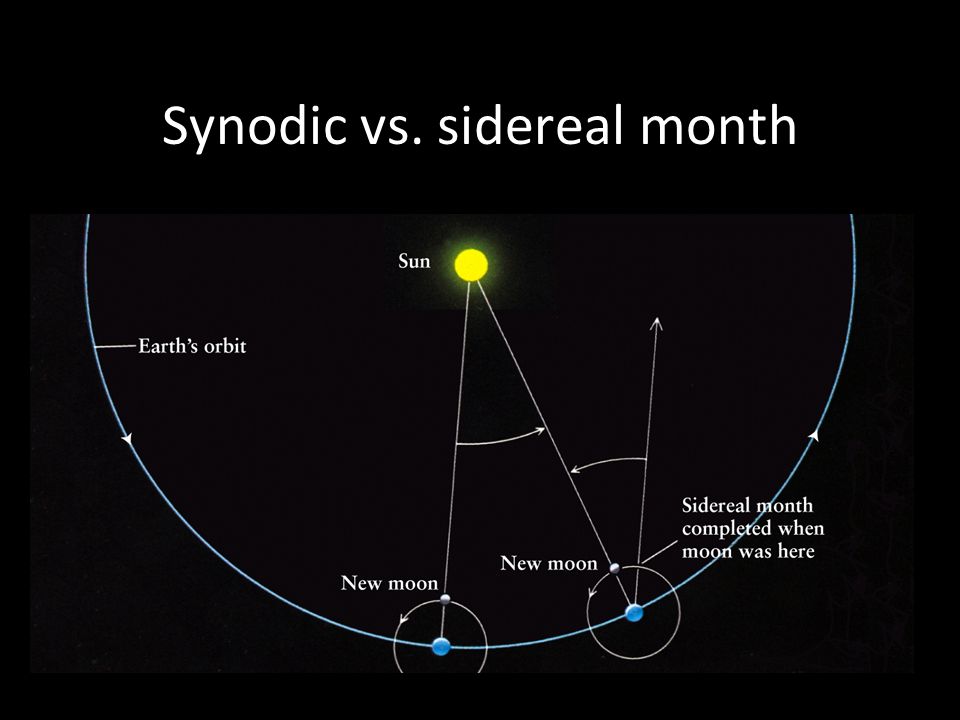 Synodic vs. sidereal month

Sun

Earth's orbit

Sidereal month completed when moon was here

New moon

New moon